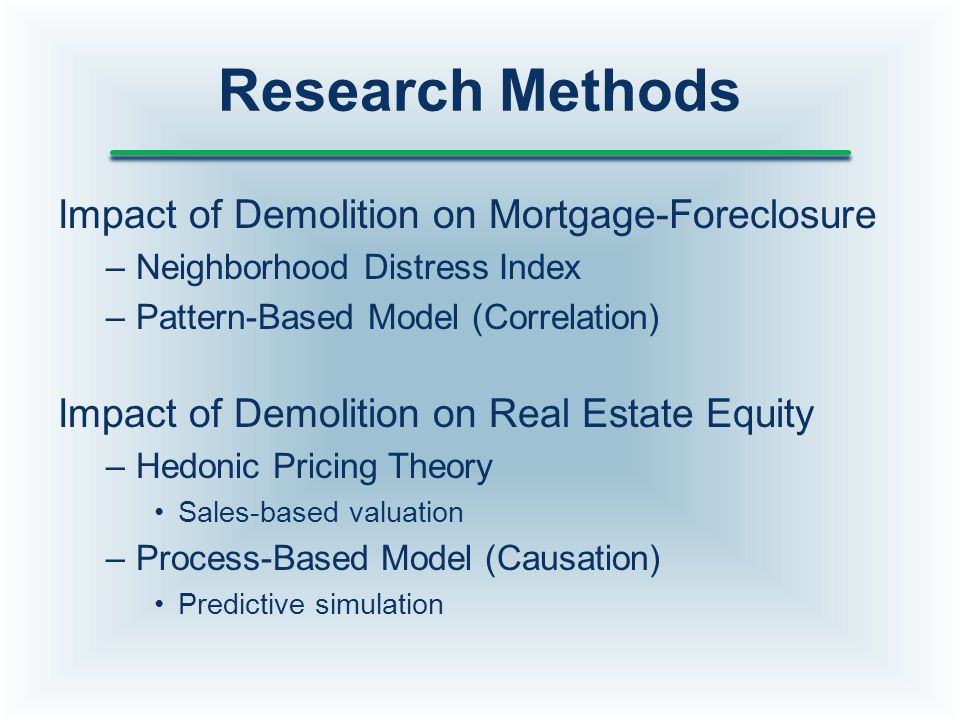 Research Methods

Impact of Demolition on Mortgage-Foreclosure
– Neighborhood Distress Index
– Pattern-Based Model (Correlation)

Impact of Demolition on Real Estate Equity
– Hedonic Pricing Theory
• Sales-based valuation
– Process-Based Model (Causation)
• Predictive simulation